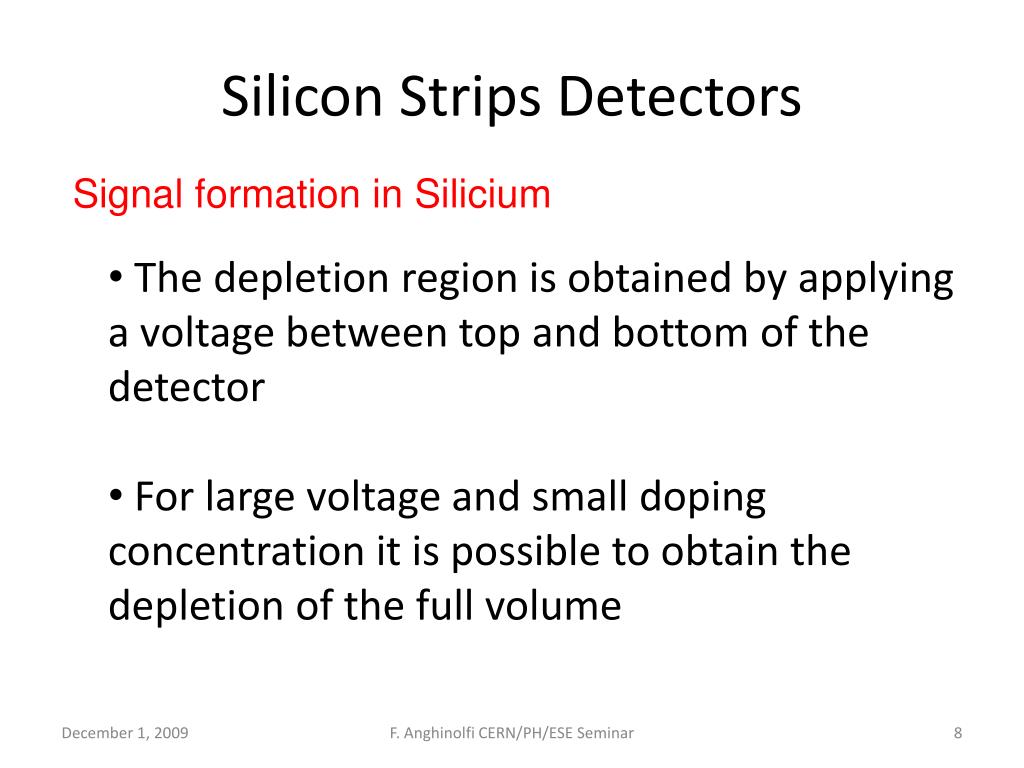 Silicon Strips Detectors

Signal formation in Silicium

• The depletion region is obtained by applying a voltage between top and bottom of the detector

• For large voltage and small doping concentration it is possible to obtain the depletion of the full volume

December 1, 2009

F. Anghinolfi CERN/PH/ESE Seminar

8